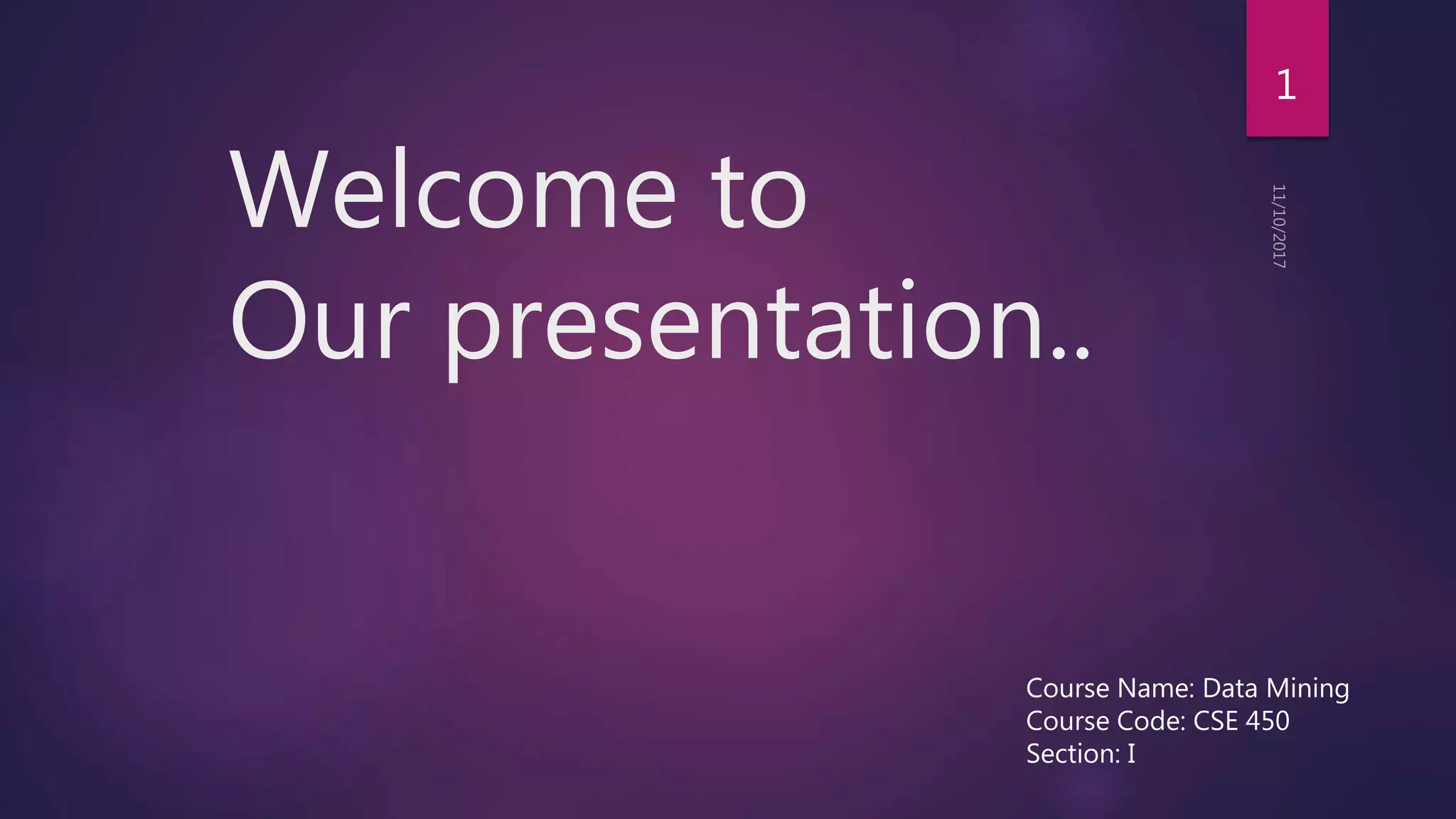 1

11/10/2017

Welcome to
Our presentation..

Course Name: Data Mining
Course Code: CSE 450
Section: I